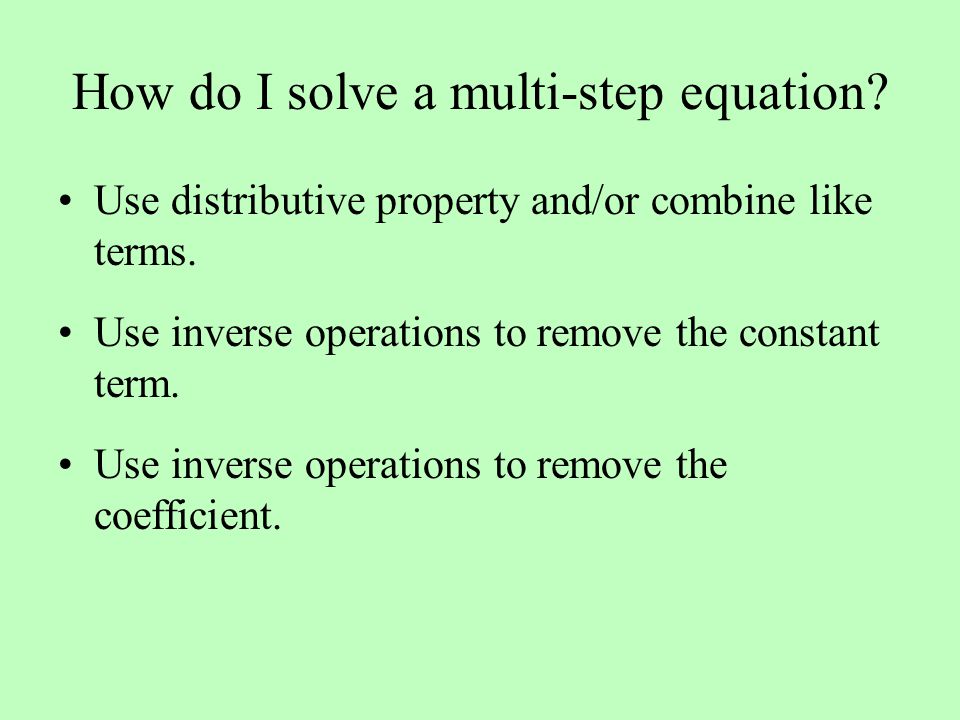 How do I solve a multi-step equation?

• Use distributive property and/or combine like terms.

• Use inverse operations to remove the constant term.

• Use inverse operations to remove the coefficient.